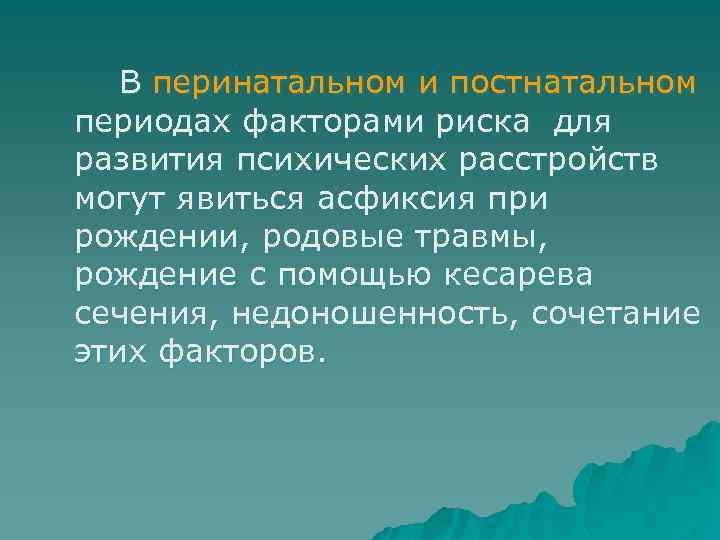 В перинатальном и постнатальном периодах факторами риска  для развития психических расстройств могут явиться асфиксия при рождении, родовые травмы, рождение с помощью кесарева сечения, недоношенность, сочетание этих факторов.